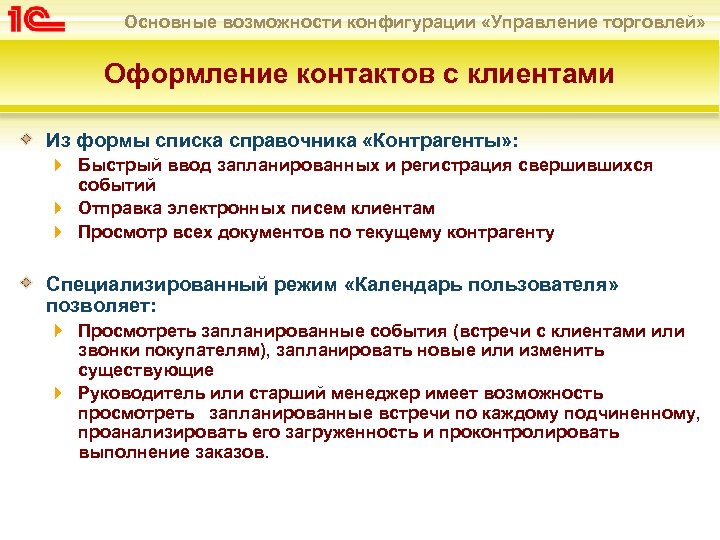 1С

Основные возможности конфигурации «Управление торговлей»

Оформление контактов с клиентами

Из формы списка справочника «Контрагенты»:

Быстрый ввод запланированных и регистрация свершившихся событий

Отправка электронных писем клиентам

Просмотр всех документов по текущему контрагенту

Специализированный режим «Календарь пользователя» позволяет:

Просмотреть запланированные события (встречи с клиентами или звонки покупателям), запланировать новые или изменить существующие

Руководитель или старший менеджер имеет возможность просмотреть запланированные встречи по каждому подчиненному, проанализировать его загруженность и проконтролировать выполнение заказов.